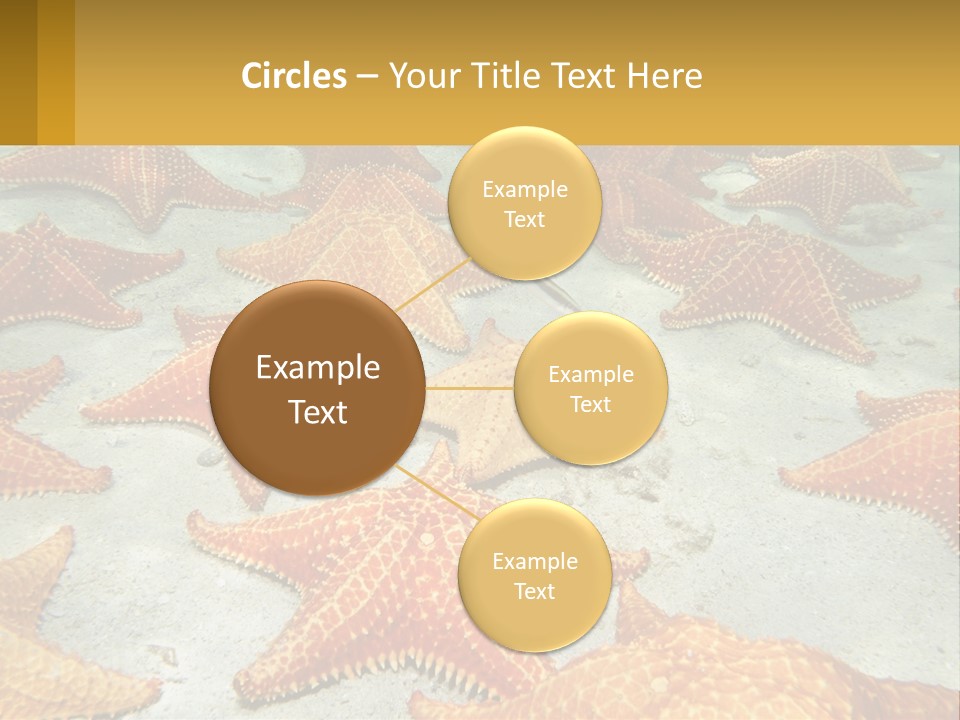 Circles – Your Title Text Here

Example Text

Example Text

Example Text

Example Text